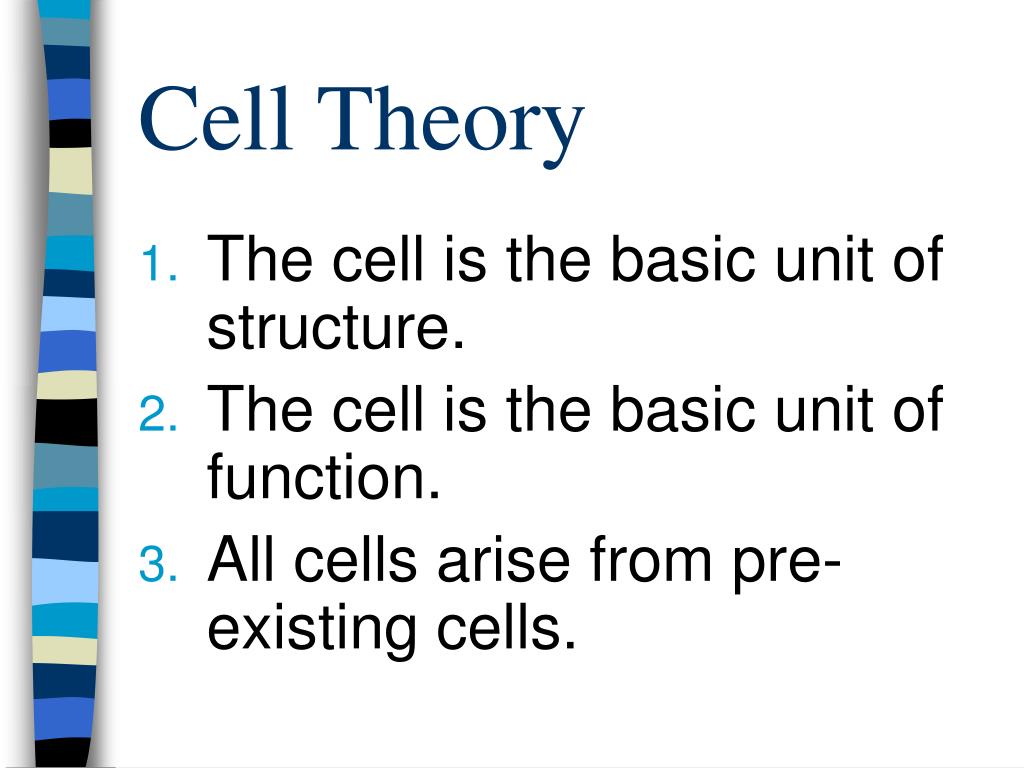 Cell Theory

1. The cell is the basic unit of structure.
2. The cell is the basic unit of function.
3. All cells arise from pre-existing cells.